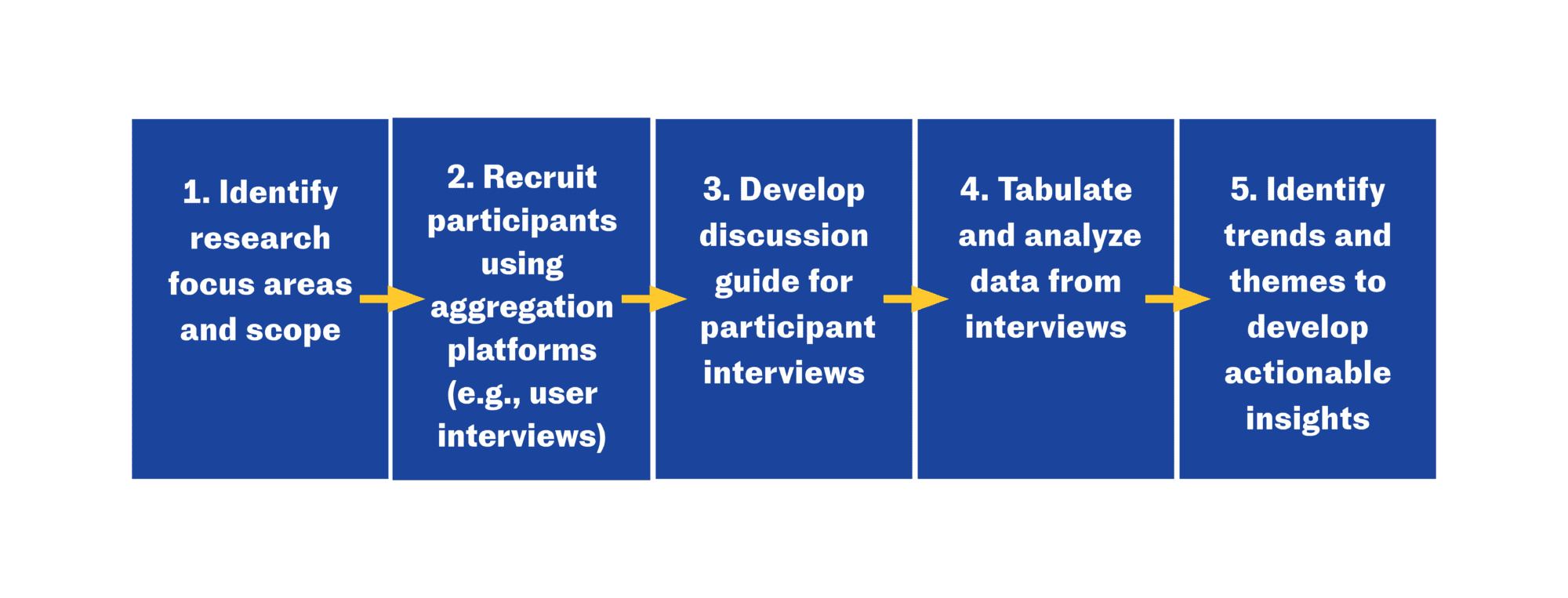 1. Identify research focus areas and scope

2. Recruit participants using aggregation platforms (e.g., user interviews)

3. Develop discussion guide for participant interviews

4. Tabulate and analyze data from interviews

5. Identify trends and themes to develop actionable insights